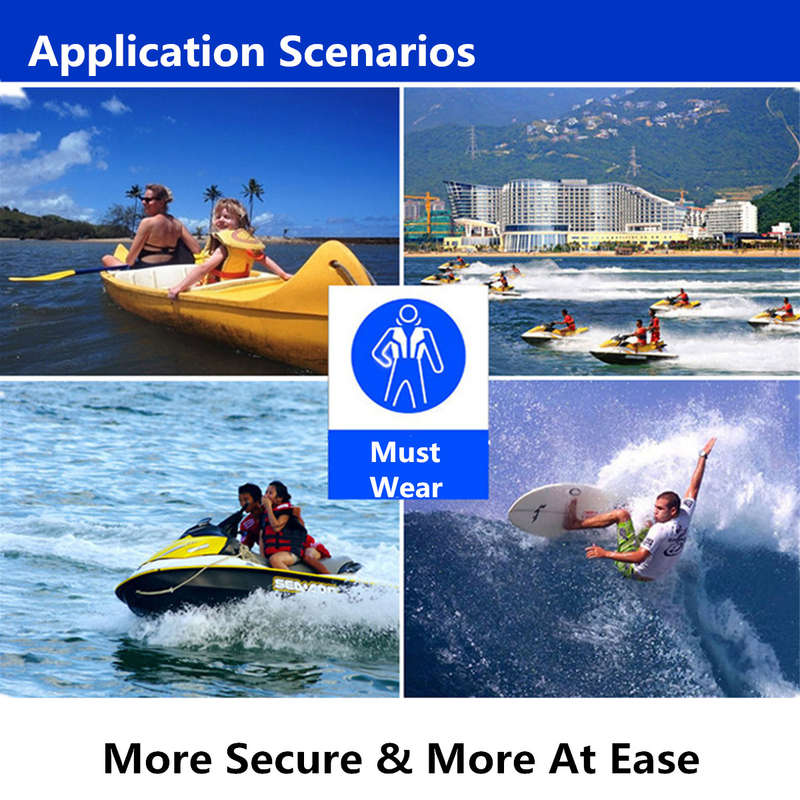 Application Scenarios

Must Wear

SEA-DOO

More Secure & More At Ease